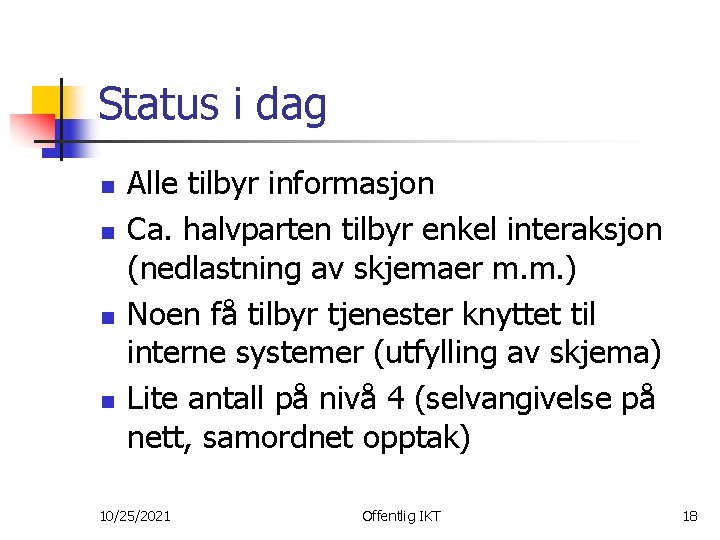 Status i dag

- Alle tilbyr informasjon
- Ca. halvparten tilbyr enkel interaksjon (nedlastning av skjemaer m.m.)
- Noen få tilbyr tjenester knyttet til interne systemer (utfylling av skjema)
- Lite antall på nivå 4 (selvangivelse på nett, samordnet opptak)

10/25/2021 Offentlig IKT 18